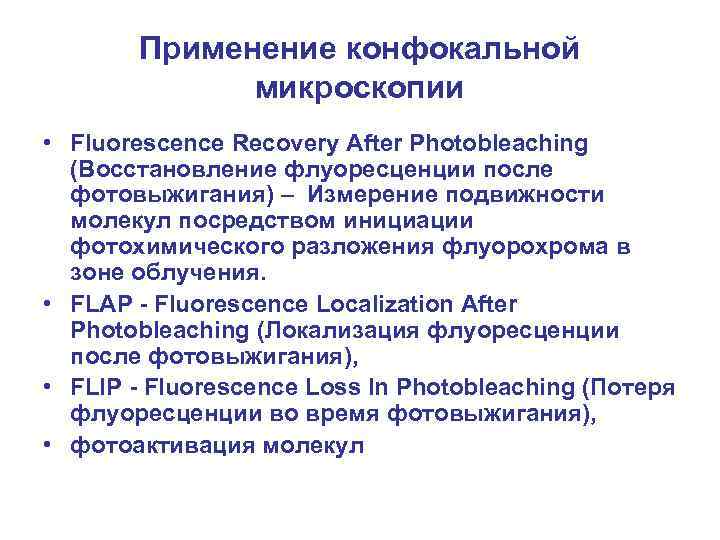 Применение конфокальной микроскопии

• Fluorescence Recovery After Photobleaching (Восстановление флуоресценции после фотовыжигания) – Измерение подвижности молекул посредством инициации фотохимического разложения флуорохрома в зоне облучения.
• FLAP - Fluorescence Localization After Photobleaching (Локализация флуоресценции после фотовыжигания),
• FLIP - Fluorescence Loss In Photobleaching (Потеря флуоресценции во время фотовыжигания),
• фотоактивация молекул